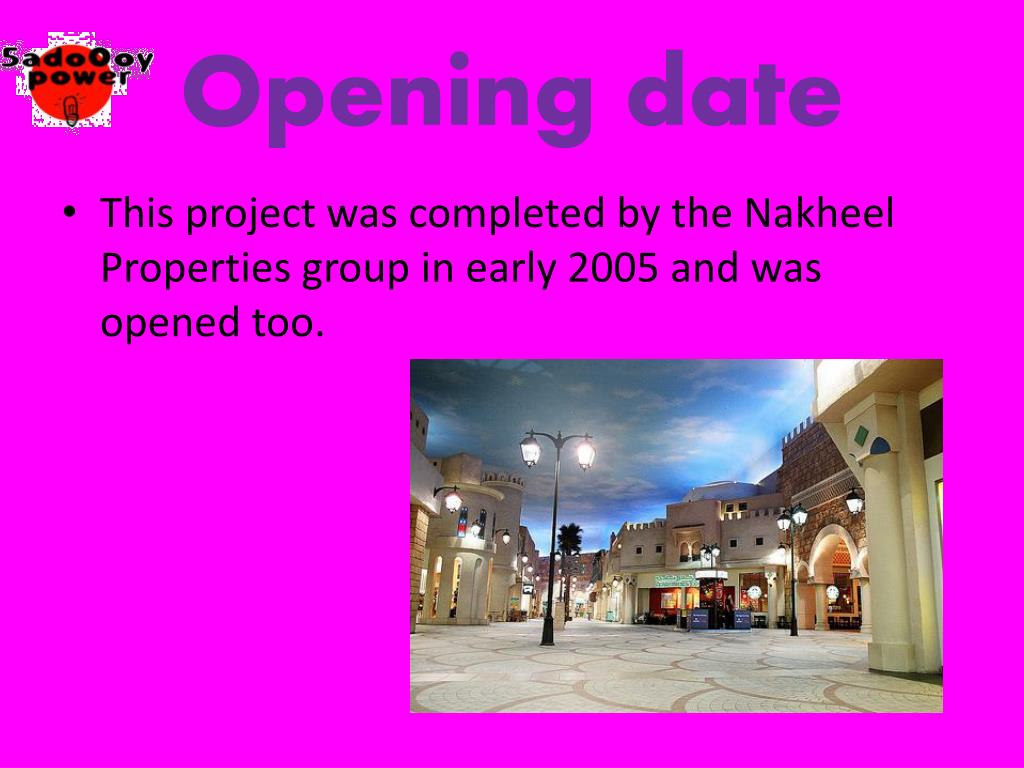 SadoOoy power

Opening date

• This project was completed by the Nakheel Properties group in early 2005 and was opened too.